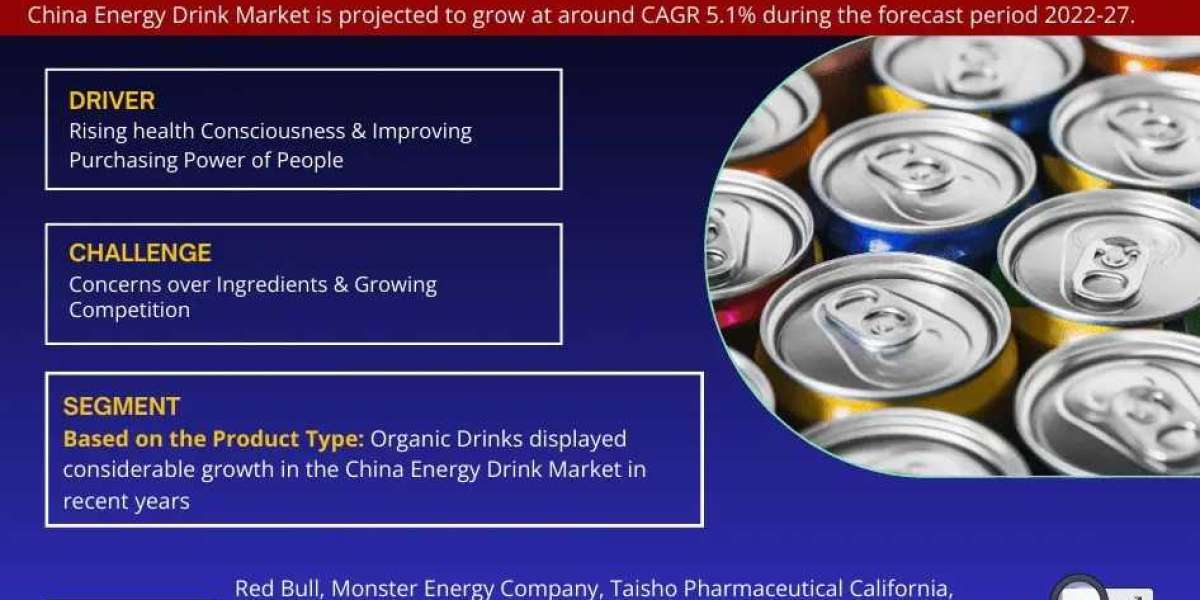 China Energy Drink Market is projected to grow at around CAGR 5.1% during the forecast period 2022-27.

DRIVER
Rising health Consciousness & Improving Purchasing Power of People

CHALLENGE
Concerns over Ingredients & Growing Competition

SEGMENT
Based on the Product Type: Organic Drinks displayed considerable growth in the China Energy Drink Market in recent years

Red Bull, Monster Energy Company, Taisho Pharmaceutical California,